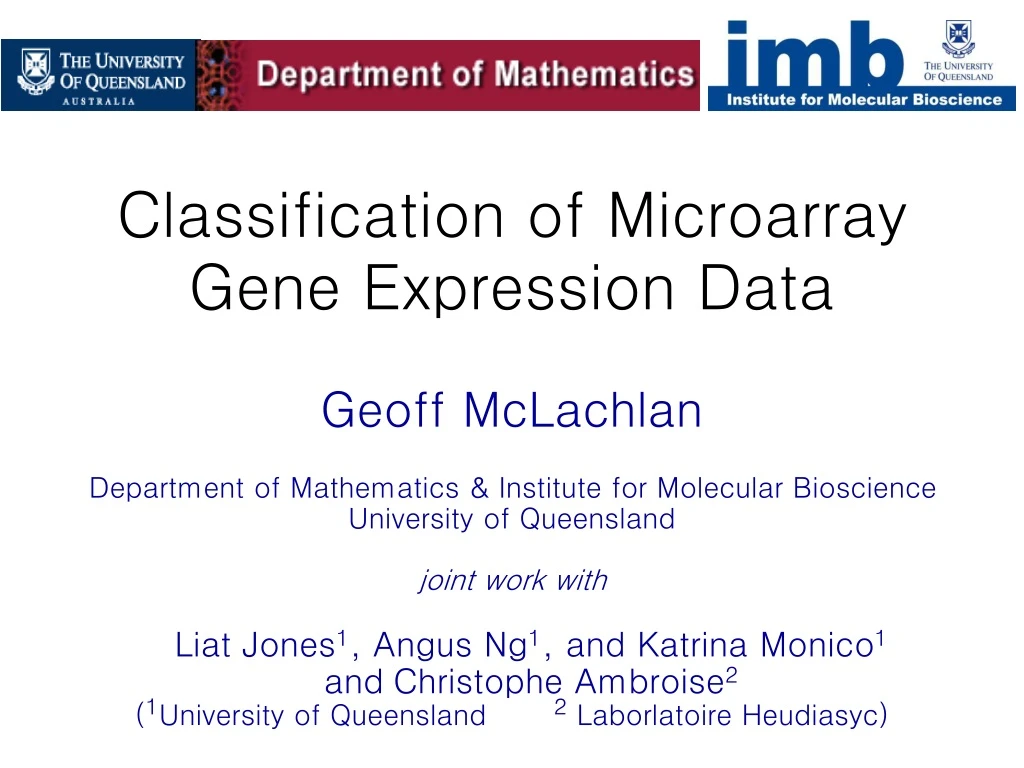 THE UNIVERSITY OF QUEENSLAND AUSTRALIA

Department of Mathematics

imb
THE UNIVERSITY OF QUEENSLAND
Institute for Molecular Bioscience

Classification of Microarray Gene Expression Data

Geoff McLachlan

Department of Mathematics & Institute for Molecular Bioscience
University of Queensland

joint work with

Liat Jones$^1$, Angus Ng$^1$, and Katrina Monico$^1$
and Christophe Ambroise$^2$
($^1$University of Queensland $^2$ Laborlatoire Heudiasyc)